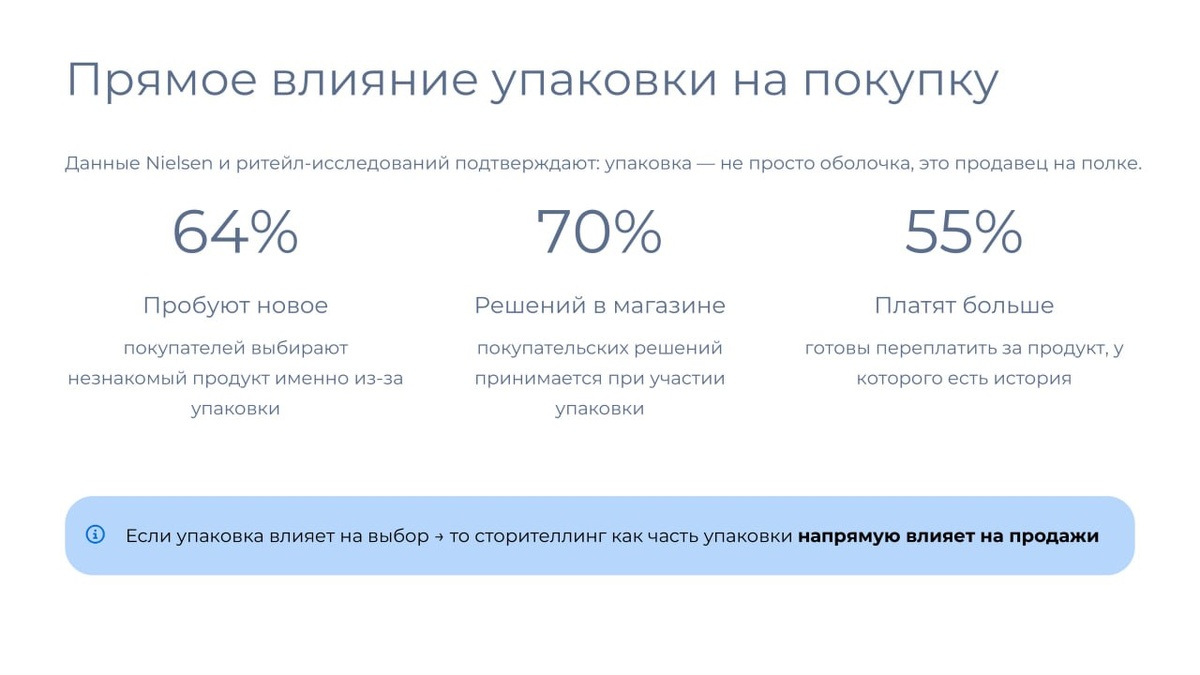 Прямое влияние упаковки на покупку

Данные Nielsen и ритейл-исследований подтверждают: упаковка — не просто оболочка, это продавец на полке.

64%

Пробуют новое

покупателей выбирают незнакомый продукт именно из-за упаковки

70%

Решений в магазине

покупательских решений принимается при участии упаковки

55%

Платят больше

готовы переплатить за продукт, у которого есть история

Если упаковка влияет на выбор → то сторителлинг как часть упаковки напрямую влияет на продажи